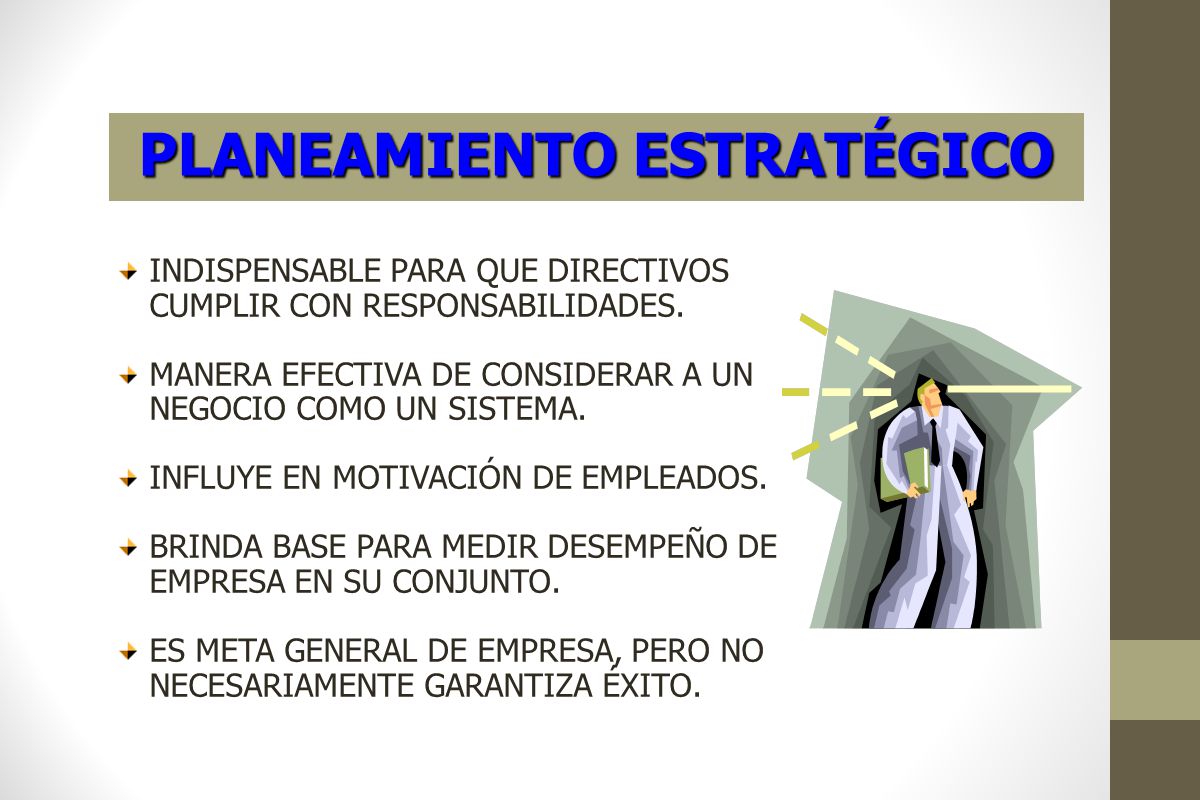 PLANEAMIENTO ESTRATÉGICO

INDISPENSABLE PARA QUE DIRECTIVOS CUMPLIR CON RESPONSABILIDADES.

MANERA EFECTIVA DE CONSIDERAR A UN NEGOCIO COMO UN SISTEMA.

INFLUYE EN MOTIVACIÓN DE EMPLEADOS.

BRINDA BASE PARA MEDIR DESEMPEÑO DE EMPRESA EN SU CONJUNTO.

ES META GENERAL DE EMPRESA, PERO NO NECESARIAMENTE GARANTIZA ÉXITO.